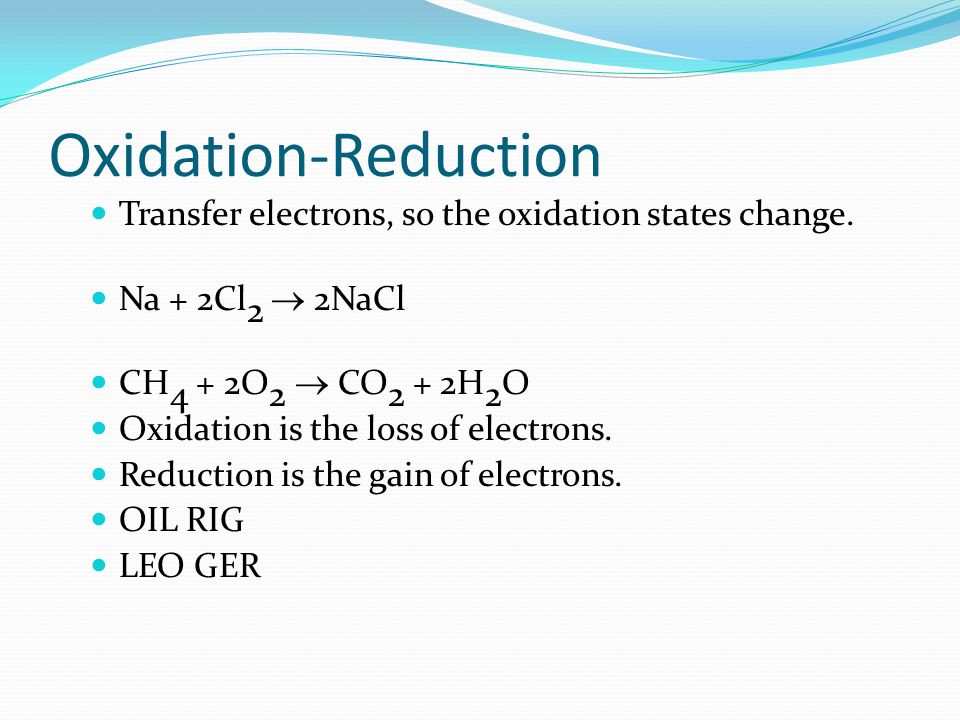 Oxidation-Reduction

- Transfer electrons, so the oxidation states change.

- $Na + 2Cl_2 \rightarrow 2NaCl$

- $CH_4 + 2O_2 \rightarrow CO_2 + 2H_2O$
- Oxidation is the loss of electrons.
- Reduction is the gain of electrons.
- OIL RIG
- LEO GER